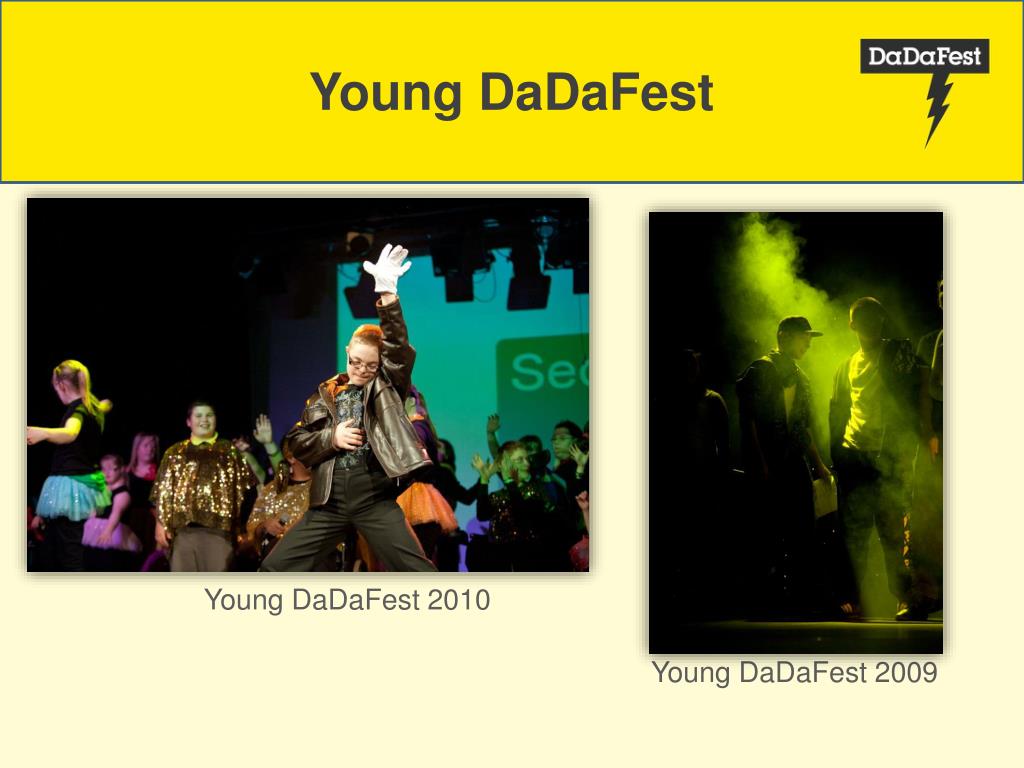 Young DaDaFest

DaDaFest

Sec

Young DaDaFest 2010

Young DaDaFest 2009